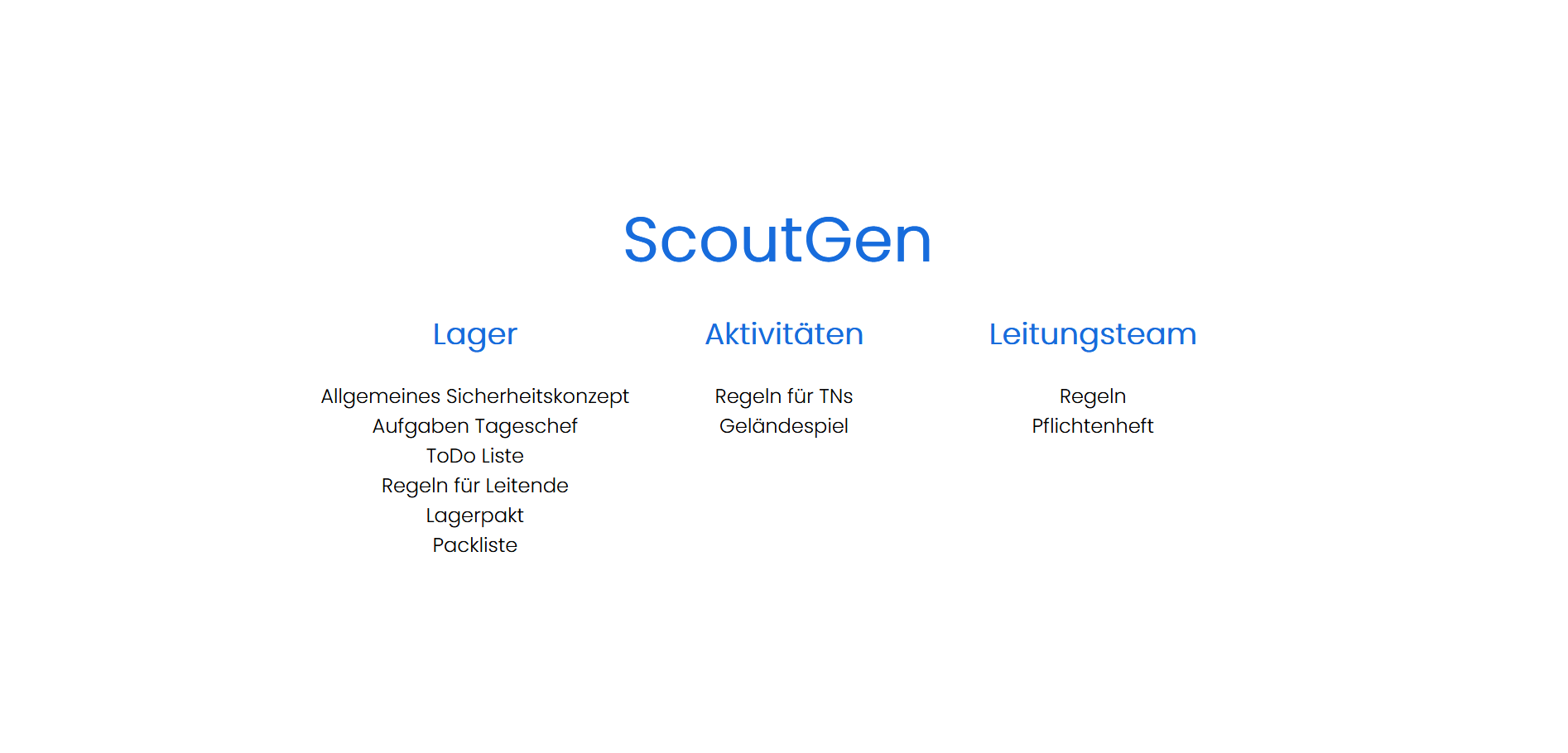 ScoutGen

Lager

Allgemeines Sicherheitskonzept
Aufgaben Tageschef
ToDo Liste
Regeln für Leitende
Lagerpakt
Packliste

Aktivitäten

Regeln für TNs
Geländespiel

Leitungsteam

Regeln
Pflichtenheft